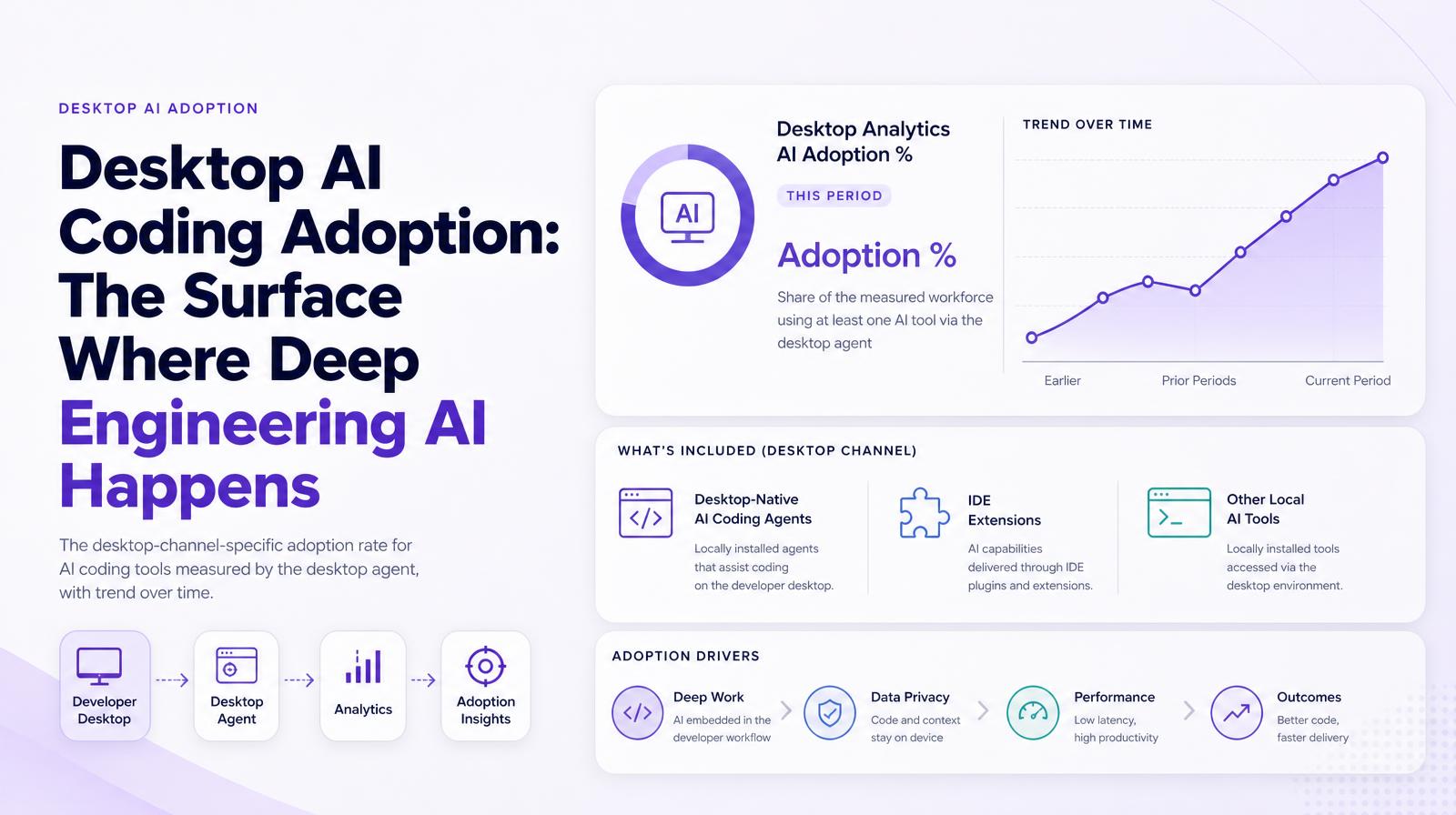 DESKTOP AI ADOPTION

Desktop AI Coding Adoption: The Surface Where Deep Engineering AI Happens

The desktop-channel-specific adoption rate for AI coding tools measured by the desktop agent, with trend over time.

Developer Desktop

Desktop Agent

Analytics

Adoption Insights

AI

Desktop Analytics AI Adoption %

THIS PERIOD

Adoption %

Share of the measured workforce using at least one AI tool via the desktop agent

TREND OVER TIME

Earlier

Prior Periods

Current Period

WHAT'S INCLUDED (DESKTOP CHANNEL)

Desktop-Native AI Coding Agents

Locally installed agents that assist coding on the developer desktop.

IDE Extensions

AI capabilities delivered through IDE plugins and extensions.

Other Local AI Tools

Locally installed tools accessed via the desktop environment.

ADOPTION DRIVERS

Deep Work

AI embedded in the developer workflow

Data Privacy

Code and context stay on device

Performance

Low latency, high productivity

Outcomes

Better code, faster delivery